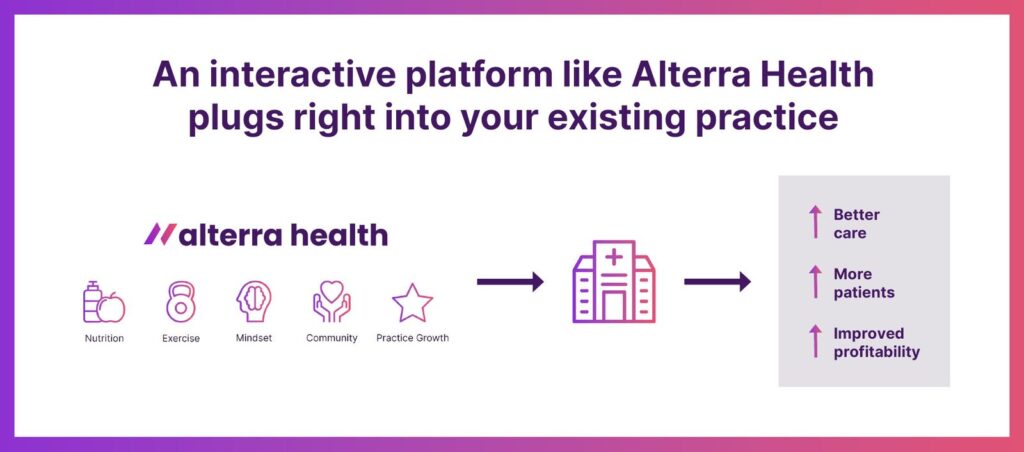 An interactive platform like Alterra Health plugs right into your existing practice

alterra health

Nutrition
Exercise
Mindset
Community
Practice Growth

Better care
More patients
Improved profitability